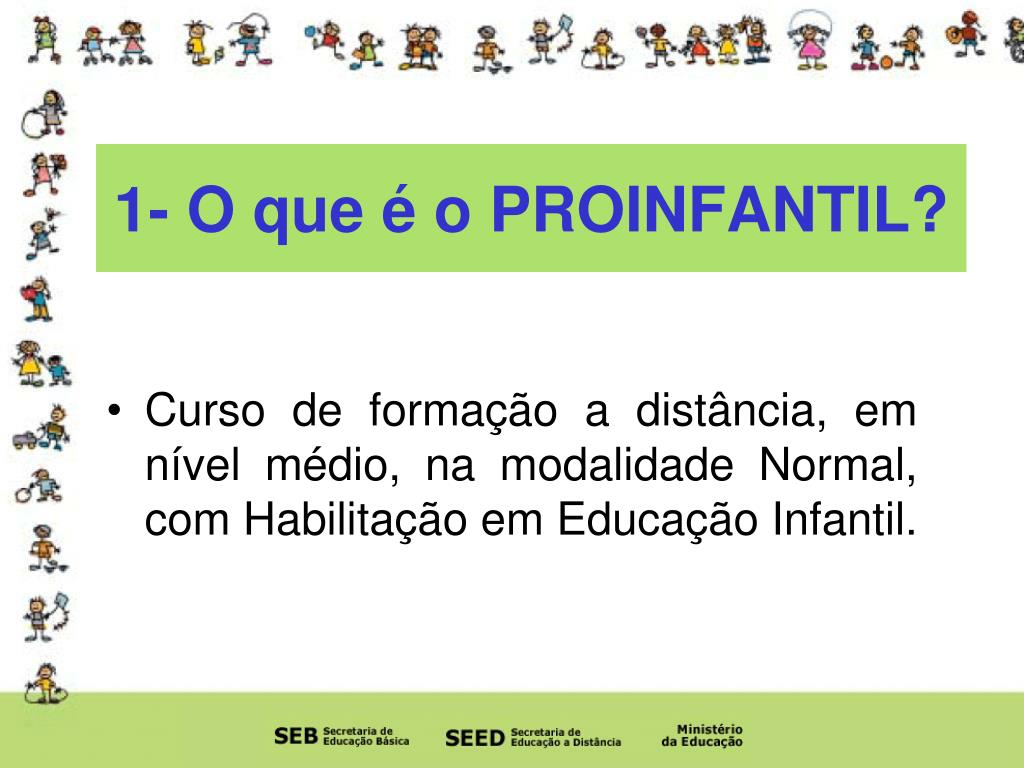 1- O que é o PROINFANTIL?

• Curso de formação a distância, em nível médio, na modalidade Normal, com Habilitação em Educação Infantil.

SEB Secretaria de Educação Básica

SEED Secretaria de Educação a Distância

Ministério da Educação